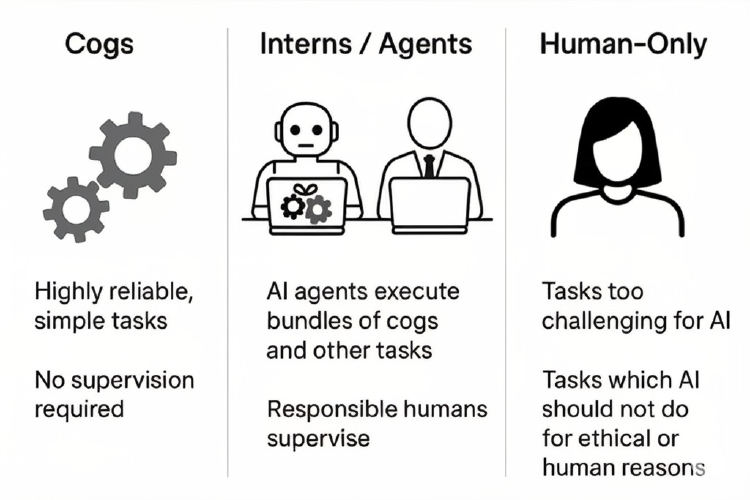 Cogs

Highly reliable, simple tasks

No supervision required

Interns / Agents

AI agents execute bundles of cogs and other tasks

Responsible humans supervise

Human-Only

Tasks too challenging for AI

Tasks which AI should not do for ethical or human reasons